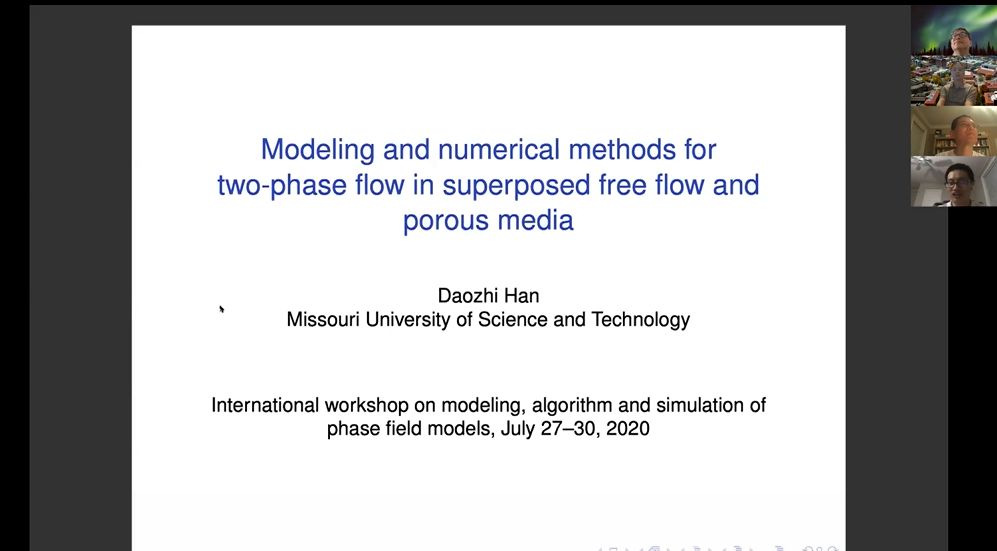 Modeling and numerical methods for two-phase flow in superposed free flow and porous media

Daozhi Han
Missouri University of Science and Technology

International workshop on modeling, algorithm and simulation of phase field models, July 27–30, 2020